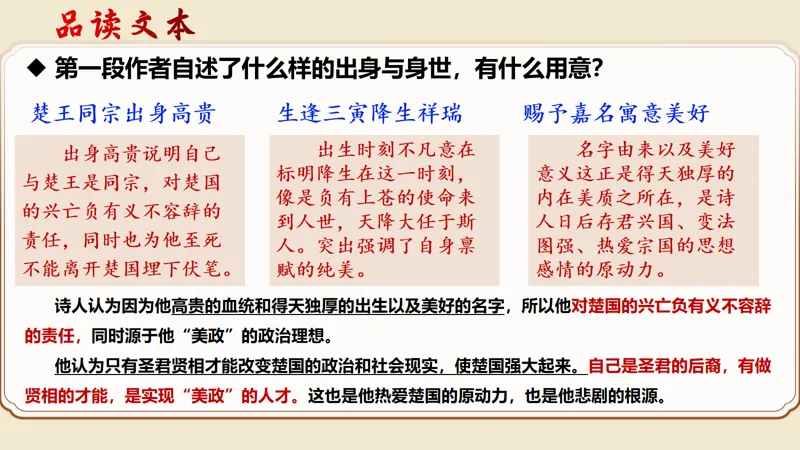 品读文本

◆ 第一段作者自述了什么样的出身与身世，有什么用意？

楚王同宗出身高贵

出身高贵说明自己与楚王是同宗，对楚国的兴亡负有义不容辞的责任，同时也为他至死不能离开楚国埋下伏笔。

生逢三寅降生祥瑞

出生时刻不凡意在标明降生在这一时刻，像是负有上苍的使命来到人世，天降大任于斯人。突出强调了自身禀赋的纯美。

赐予嘉名寓意美好

名字由来以及美好意义这正是得天独厚的内在美质之所在，是诗人日后存君兴国、变法图强、热爱宗国的思想感情的原动力。

诗人认为因为他高贵的血统和得天独厚的出生以及美好的名字，所以他对楚国的兴亡负有义不容辞的责任，同时源于他“美政”的政治理想。

他认为只有圣君贤相才能改变楚国的政治和社会现实，使楚国强大起来。自己是圣君的后裔，有做贤相的才能，是实现“美政”的人才。这也是他热爱楚国的原动力，也是他悲剧的根源。